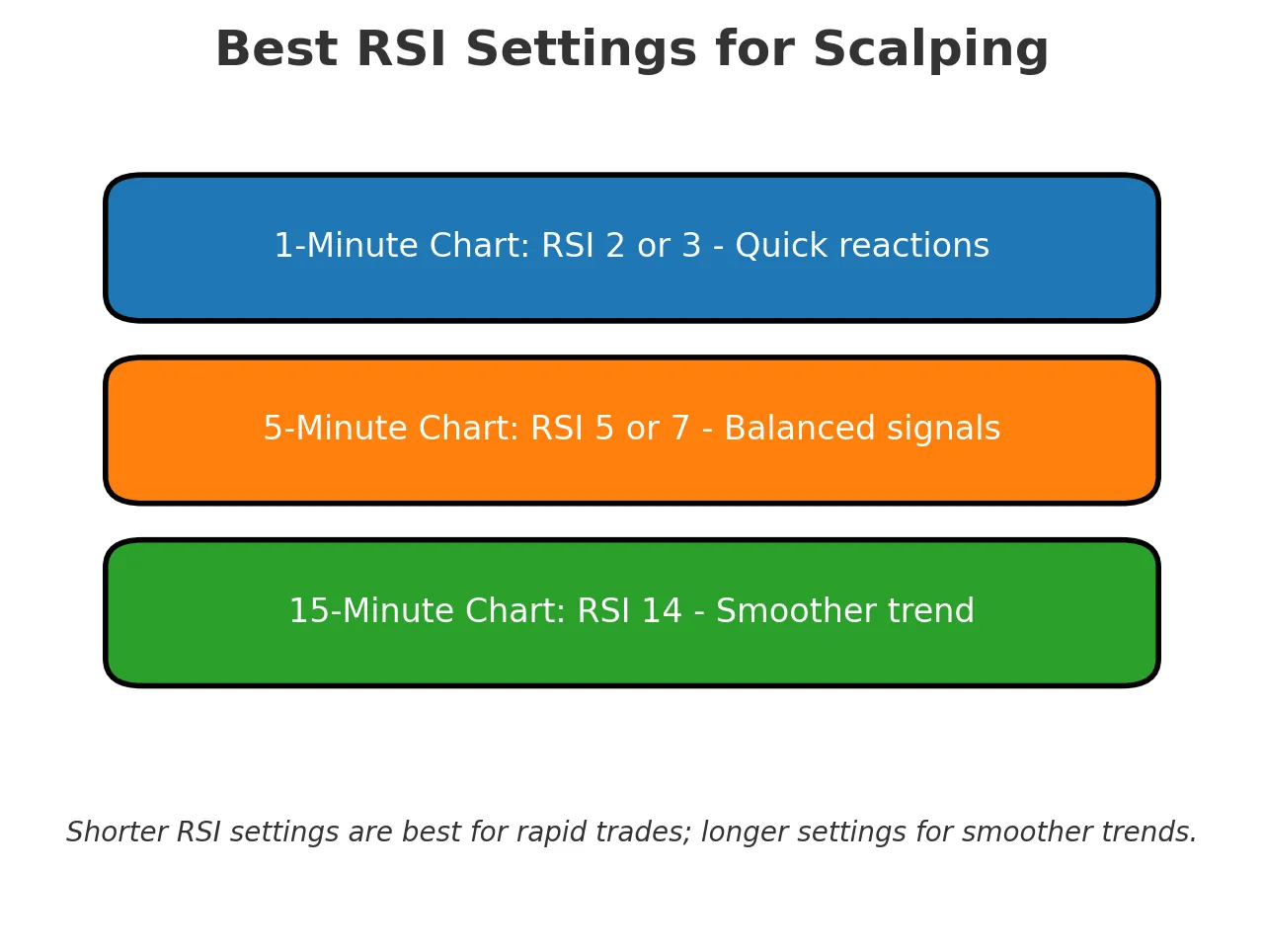 Best RSI Settings for Scalping

1-Minute Chart: RSI 2 or 3 - Quick reactions

5-Minute Chart: RSI 5 or 7 - Balanced signals

15-Minute Chart: RSI 14 - Smoother trend

Shorter RSI settings are best for rapid trades; longer settings for smoother trends.